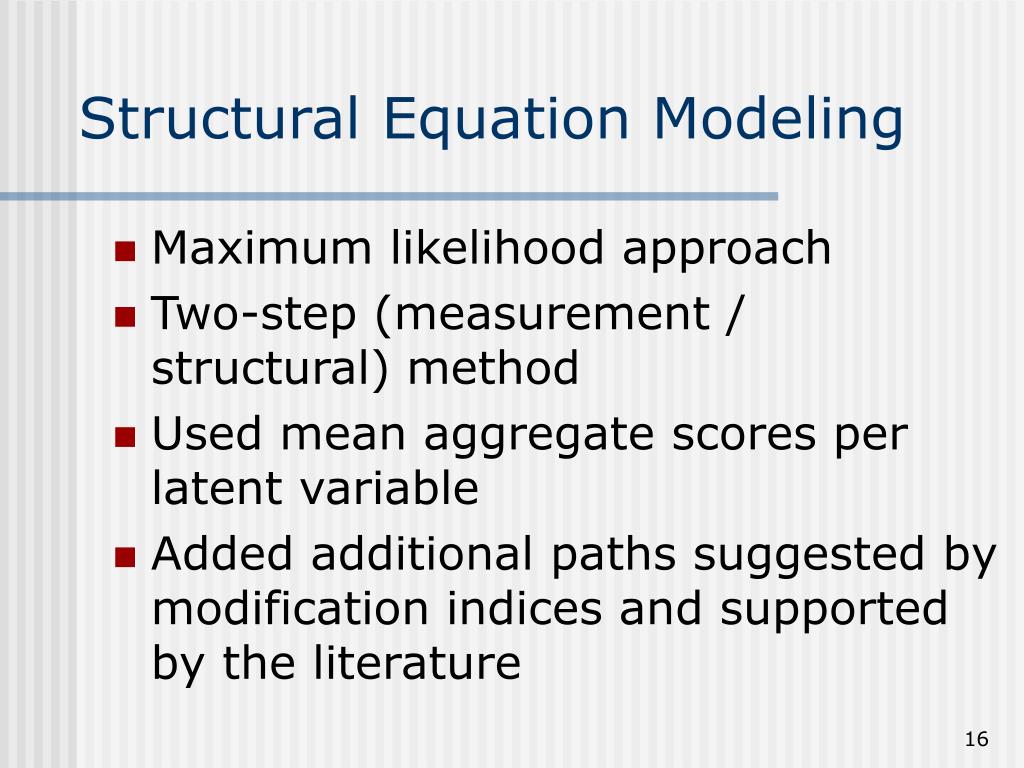 Structural Equation Modeling

- Maximum likelihood approach
- Two-step (measurement / structural) method
- Used mean aggregate scores per latent variable
- Added additional paths suggested by modification indices and supported by the literature

16